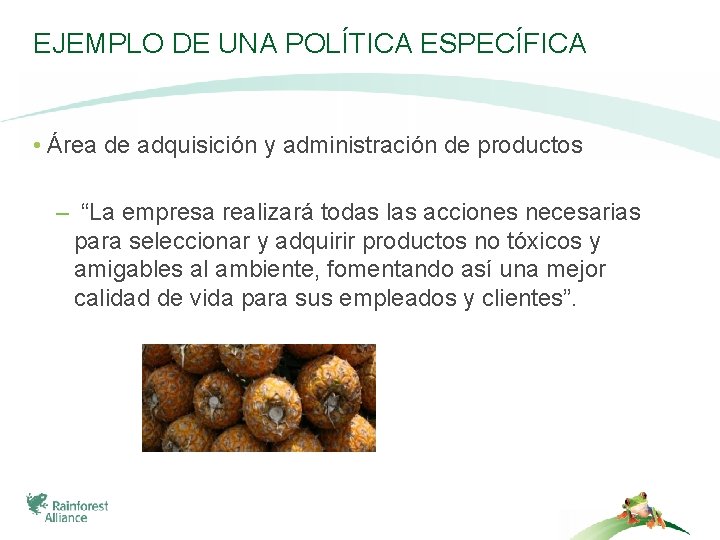 EJEMPLO DE UNA POLÍTICA ESPECÍFICA

• Área de adquisición y administración de productos

– “La empresa realizará todas las acciones necesarias para seleccionar y adquirir productos no tóxicos y amigables al ambiente, fomentando así una mejor calidad de vida para sus empleados y clientes”.

Rainforest Alliance